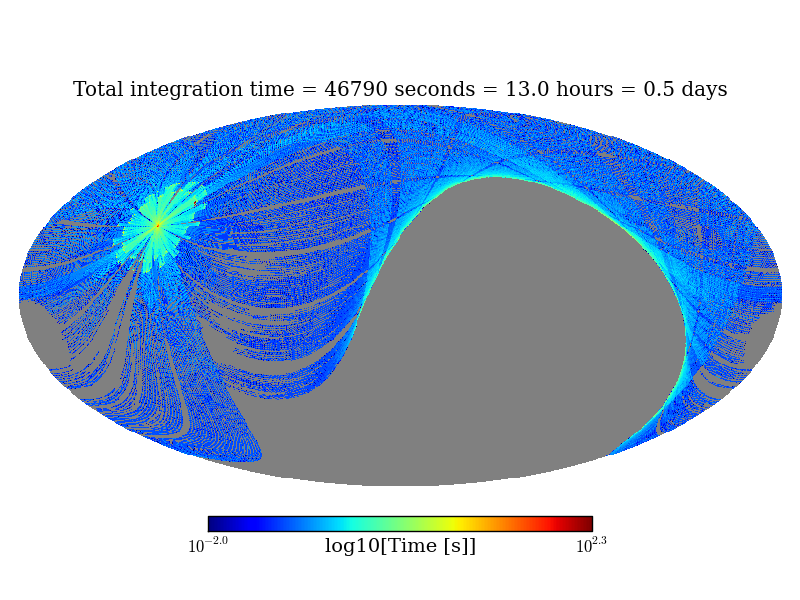 Total integration time = 46790 seconds = 13.0 hours = 0.5 days

$10^{-2.0}$ log10[Time [s]] $10^{2.3}$